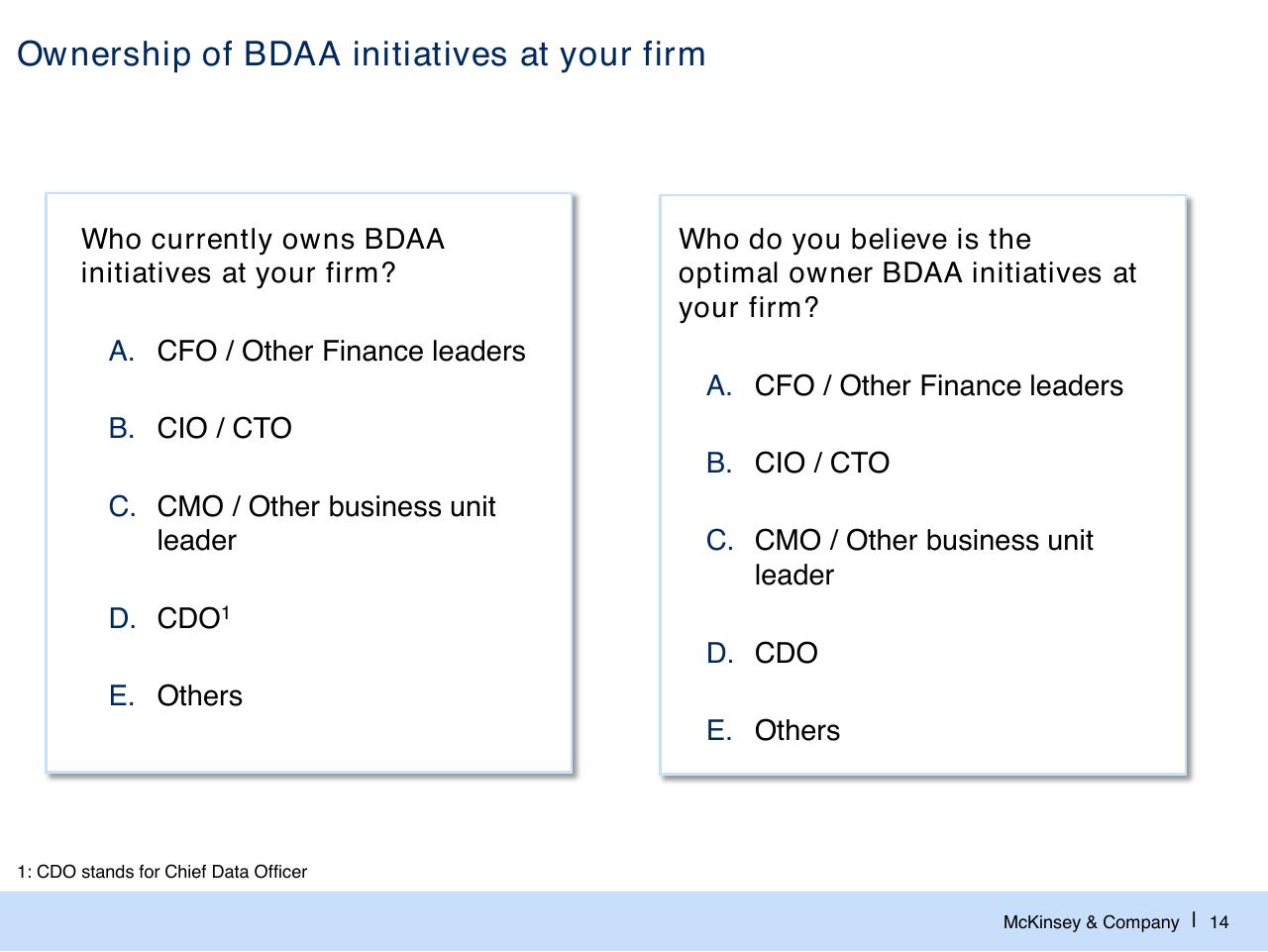 Ownership of BDAA initiatives at your firm

Who currently owns BDAA initiatives at your firm?

A. CFO / Other Finance leaders

B. CIO / CTO

C. CMO / Other business unit leader

D. CDO$^1$

E. Others

Who do you believe is the optimal owner BDAA initiatives at your firm?

A. CFO / Other Finance leaders

B. CIO / CTO

C. CMO / Other business unit leader

D. CDO

E. Others

1: CDO stands for Chief Data Officer

McKinsey & Company | 14